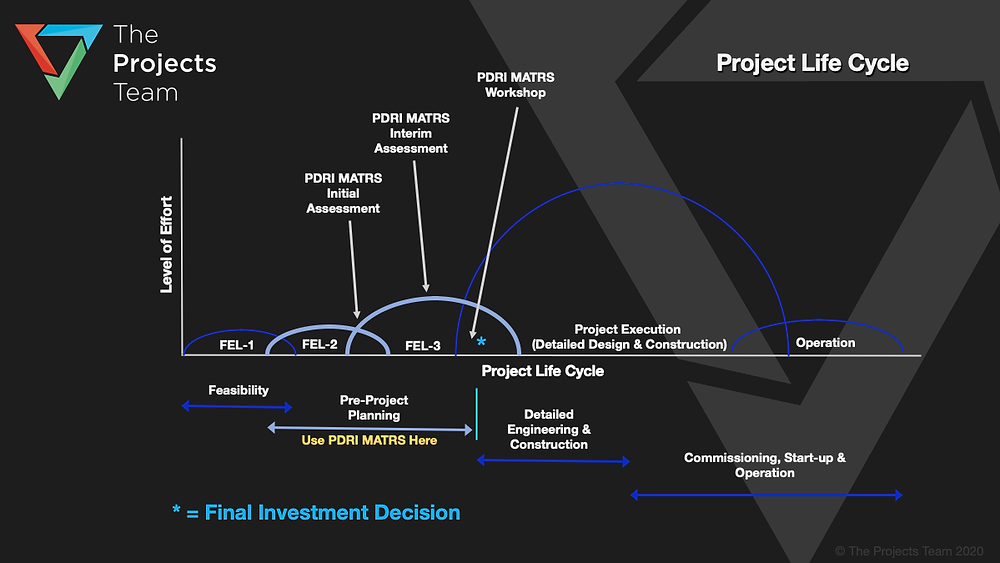 The Projects Team

Project Life Cycle

PDRI MATRS Workshop

PDRI MATRS Interim Assessment

PDRI MATRS Initial Assessment

Level of Effort

FEL-1

FEL-2

FEL-3

*

Project Execution (Detailed Design & Construction)

Operation

Project Life Cycle

Feasibility

Pre-Project Planning

Use PDRI MATRS Here

Detailed Engineering & Construction

Commissioning, Start-up & Operation

* = Final Investment Decision

© The Projects Team 2020